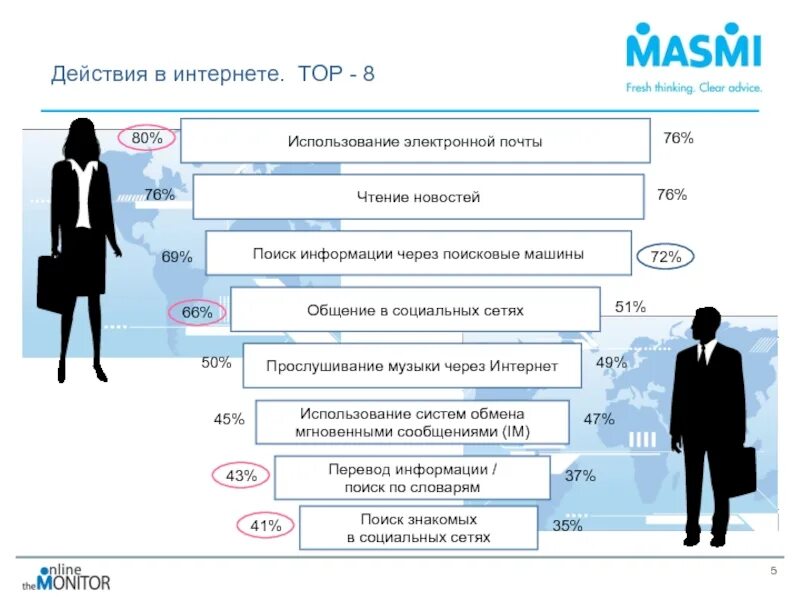 Действия в интернете. TOP - 8

MASMI
Fresh thinking. Clear advice.

80% Использование электронной почты 76%

76% Чтение новостей 76%

69% Поиск информации через поисковые машины 72%

66% Общение в социальных сетях 51%

50% Прослушивание музыки через Интернет 49%

45% Использование систем обмена мгновенными сообщениями (IM) 47%

43% Перевод информации / поиск по словарям 37%

41% Поиск знакомых в социальных сетях 35%

online the MONITOR

5